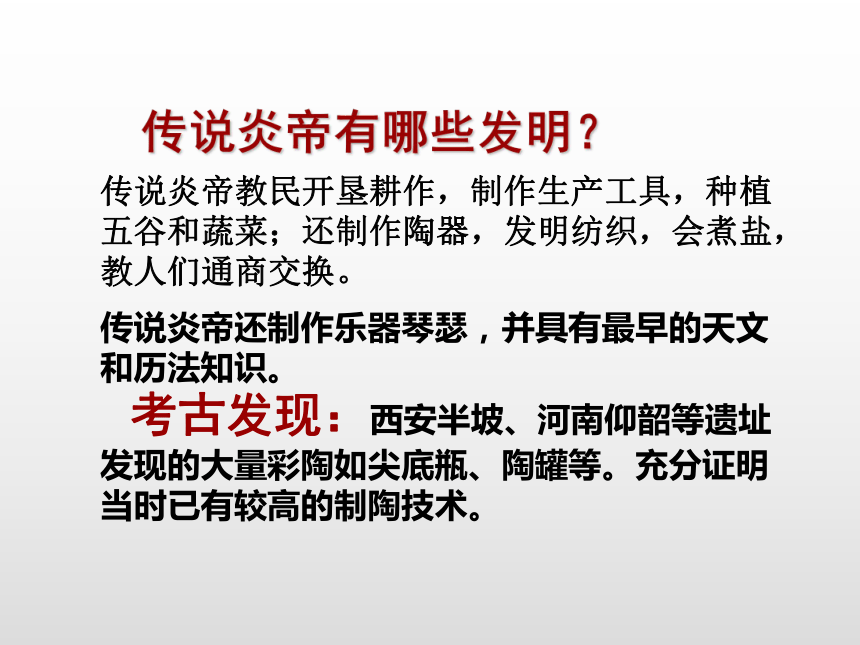 传说炎帝有哪些发明？

传说炎帝教民开垦耕作，制作生产工具，种植五谷和蔬菜；还制作陶器，发明纺织，会煮盐，教人们通商交换。

传说炎帝还制作乐器琴瑟，并具有最早的天文和历法知识。

考古发现：西安半坡、河南仰韶等遗址发现的大量彩陶如尖底瓶、陶罐等。充分证明当时已有较高的制陶技术。